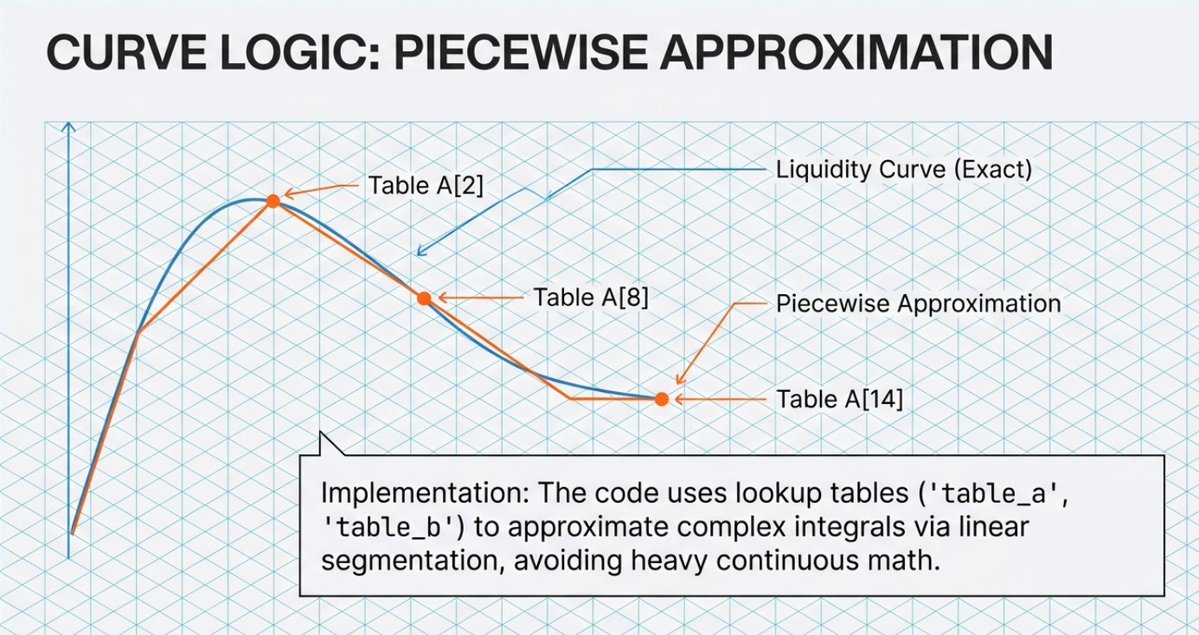 CURVE LOGIC: PIECEWISE APPROXIMATION

Table A[2]

Liquidity Curve (Exact)

Table A[8]

Piecewise Approximation

Table A[14]

Implementation: The code uses lookup tables ('table_a', 'table_b') to approximate complex integrals via linear segmentation, avoiding heavy continuous math.